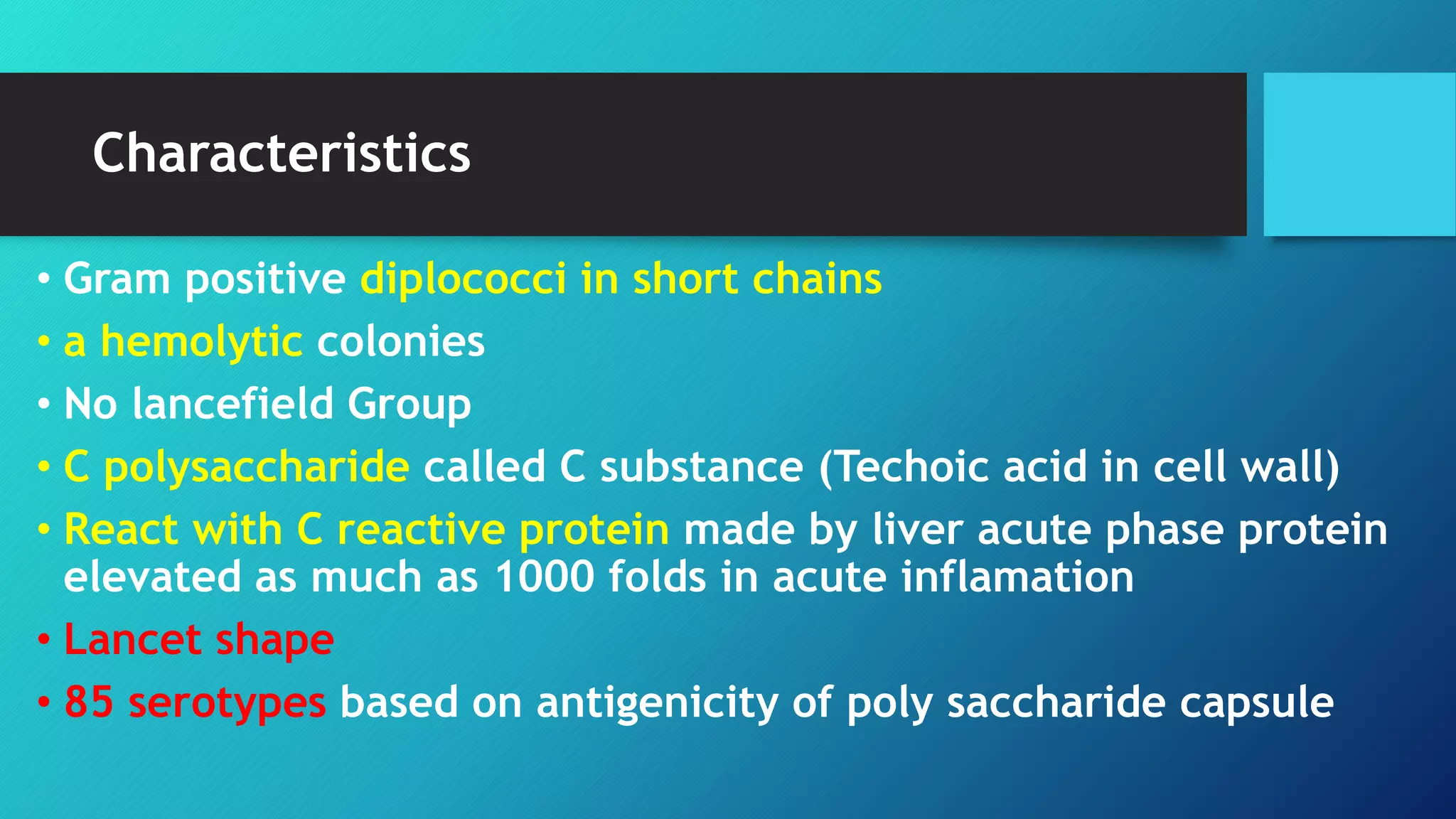 Characteristics

• Gram positive diplococci in short chains
• a hemolytic colonies
• No lancefield Group
• C polysaccharide called C substance (Techoic acid in cell wall)
• React with C reactive protein made by liver acute phase protein elevated as much as 1000 folds in acute inflamation
• Lancet shape
• 85 serotypes based on antigenicity of poly saccharide capsule